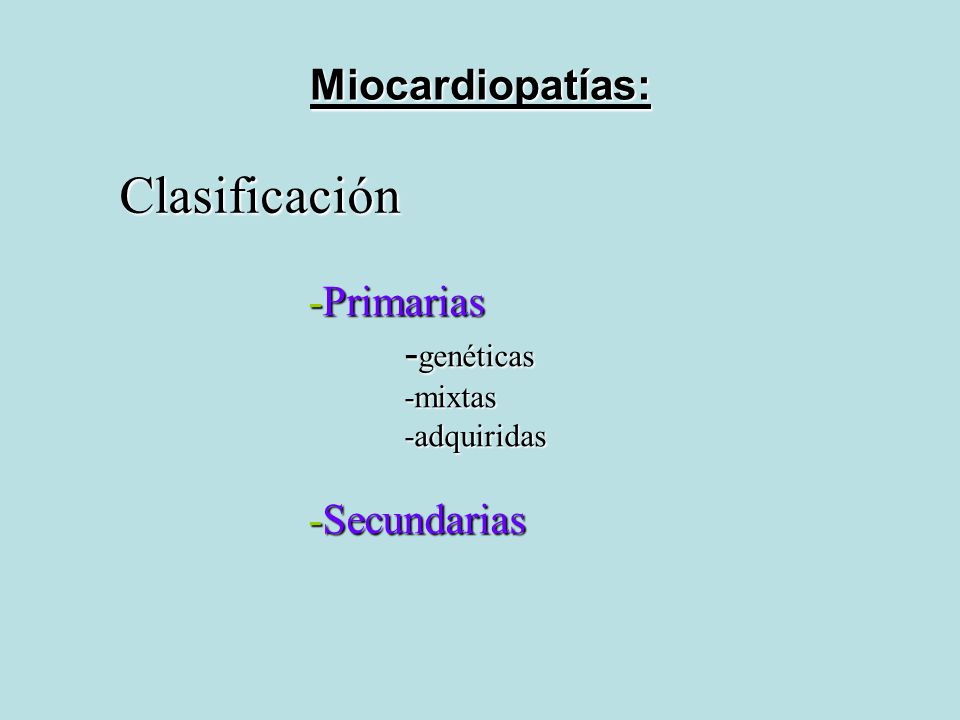 Miocardiopatías:

Clasificación

-Primarias

-genéticas
-mixtas
-adquiridas

-Secundarias